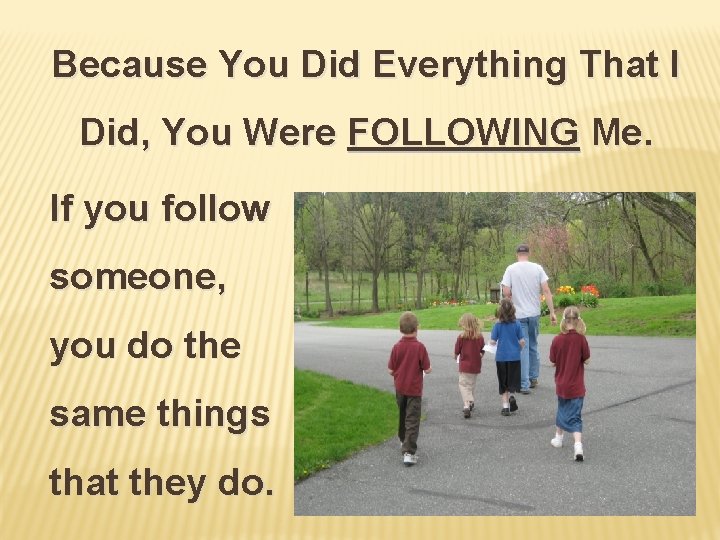 Because You Did Everything That I Did, You Were FOLLOWING Me.

If you follow someone, you do the same things that they do.